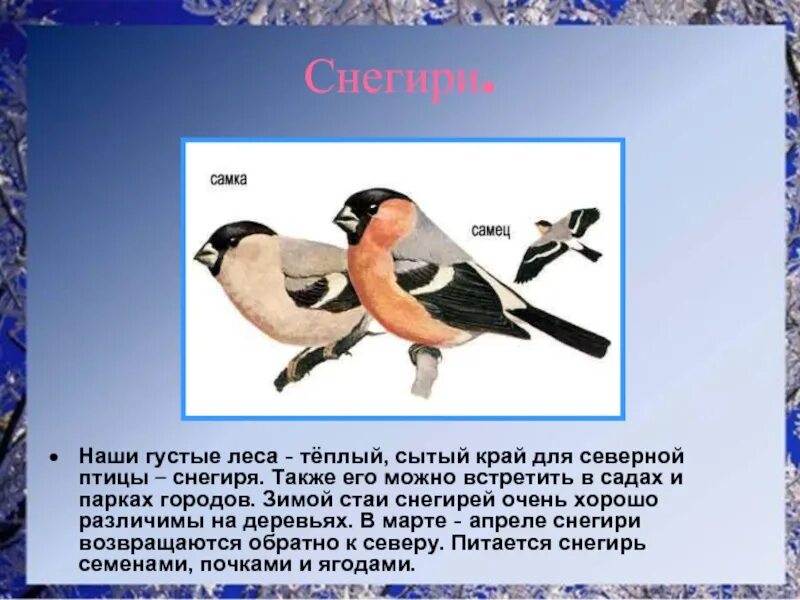 Снегири.

самка

самец

• Наши густые леса - тёплый, сытый край для северной птицы – снегиря. Также его можно встретить в садах и парках городов. Зимой стаи снегирей очень хорошо различимы на деревьях. В марте - апреле снегири возвращаются обратно к северу. Питается снегирь семенами, почками и ягодами.